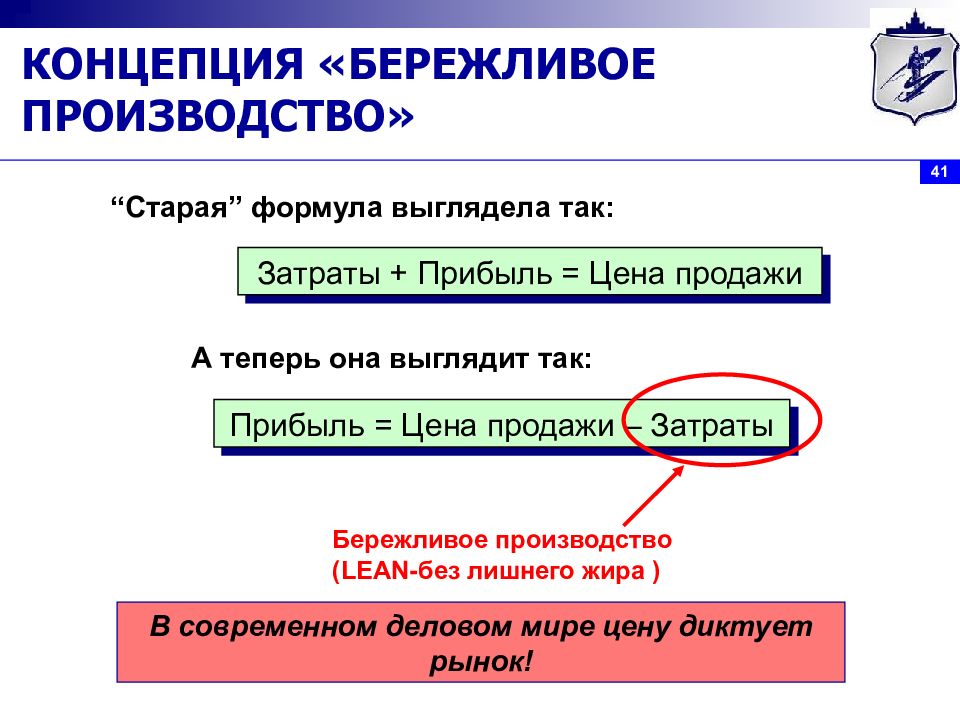 КОНЦЕПЦИЯ «БЕРЕЖЛИВОЕ ПРОИЗВОДСТВО»

41

“Старая” формула выглядела так:

Затраты + Прибыль = Цена продажи

А теперь она выглядит так:

Прибыль = Цена продажи – Затраты

Бережливое производство
(LEAN-без лишнего жира )

В современном деловом мире цену диктует рынок!